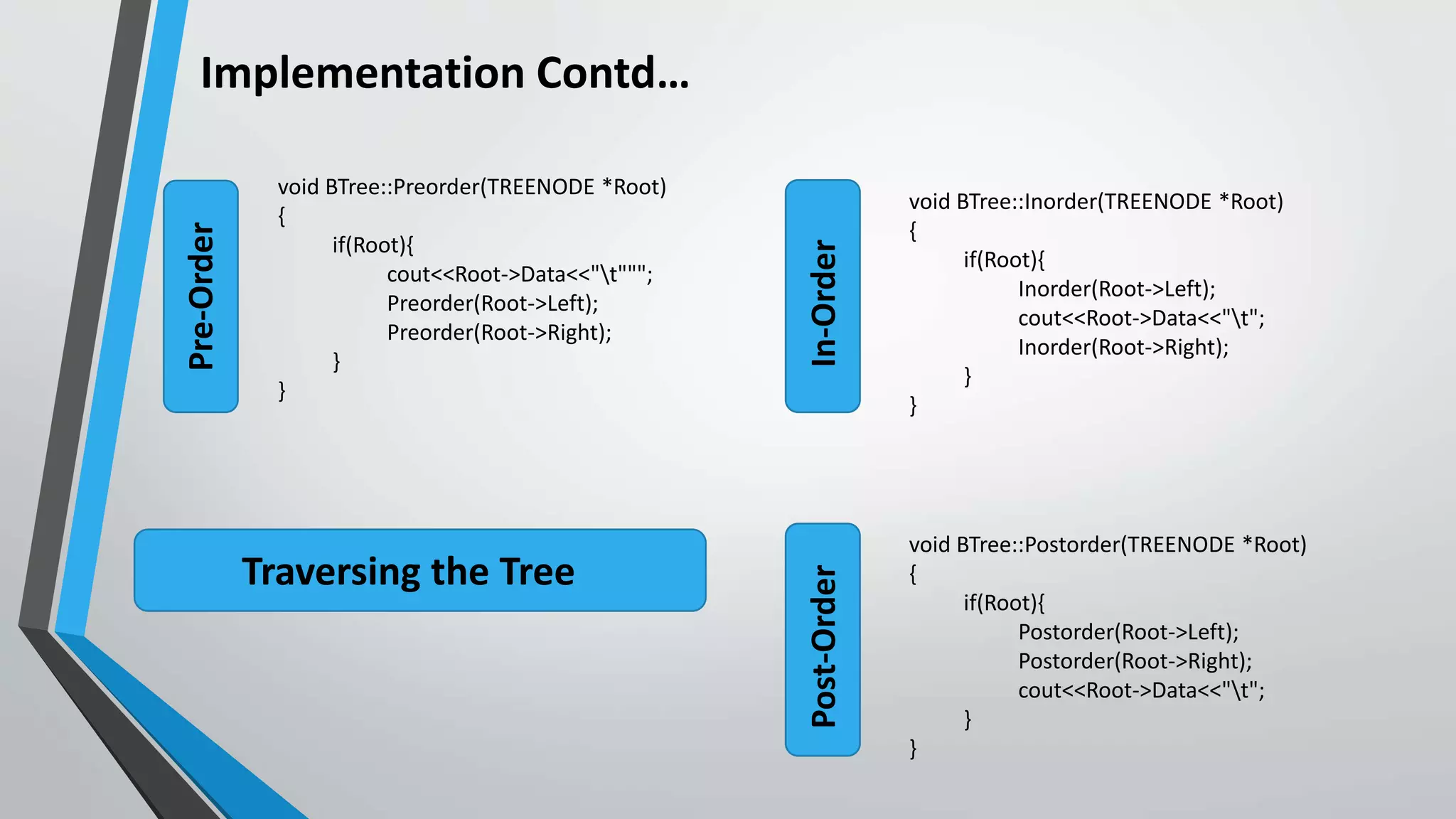 Implementation Contd…

Pre-Order

void BTree::Preorder(TREENODE *Root)
{
if(Root){
cout<<Root->Data<<"\t""";
Preorder(Root->Left);
Preorder(Root->Right);
}
}

In-Order

void BTree::Inorder(TREENODE *Root)
{
if(Root){
Inorder(Root->Left);
cout<<Root->Data<<"\t";
Inorder(Root->Right);
}
}

Traversing the Tree

Post-Order

void BTree::Postorder(TREENODE *Root)
{
if(Root){
Postorder(Root->Left);
Postorder(Root->Right);
cout<<Root->Data<<"\t";
}
}